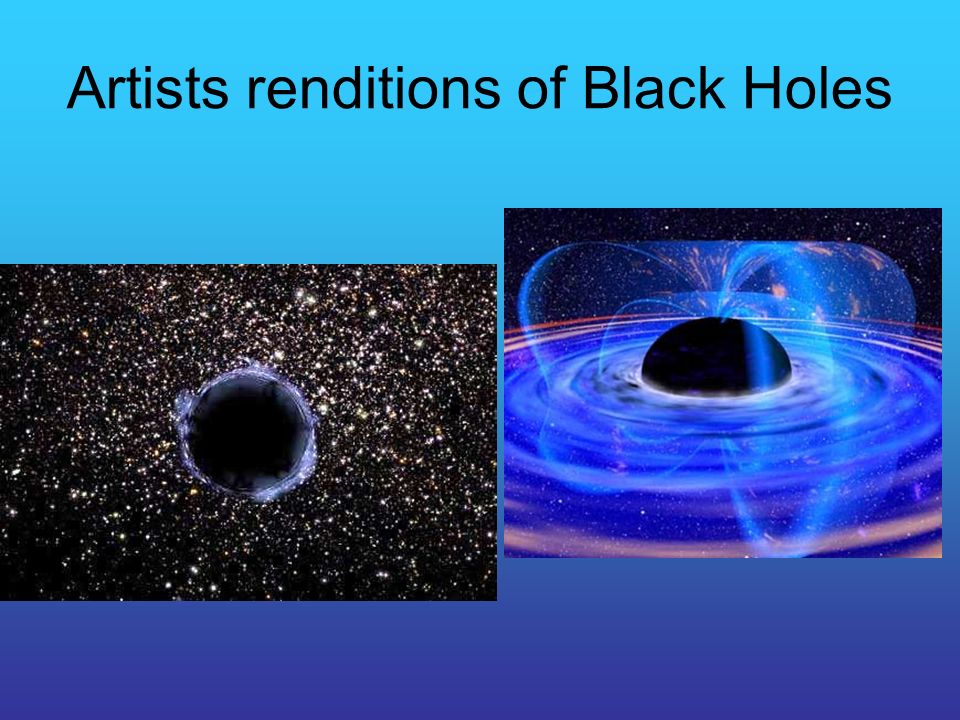 Artists renditions of Black Holes